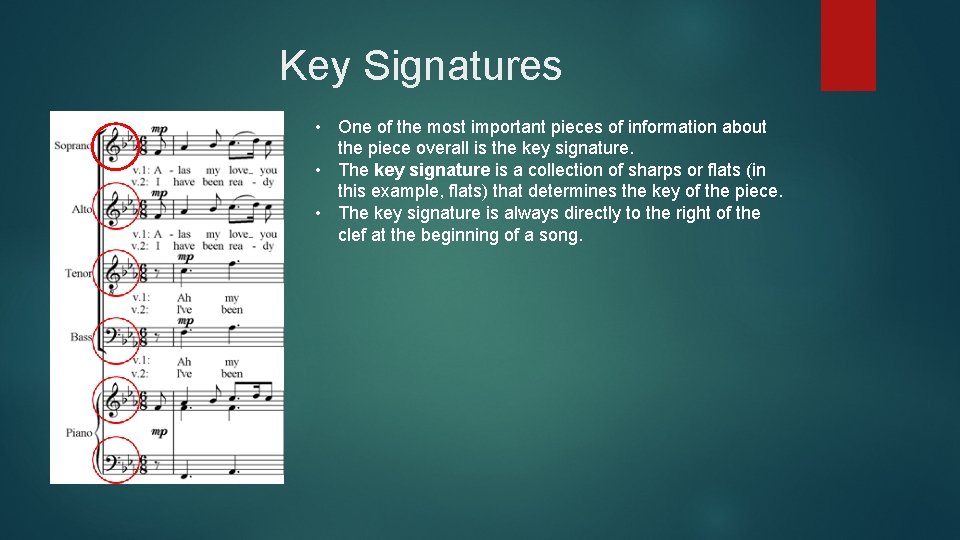 Key Signatures

Soprano
mp
v.1: A - las my love_ you
v.2: I have been rea - dy

Alto
mp
v.1: A - las my love_ you
v.2: I have been rea - dy

Tenor
mp
v.1: Ah my
v.2: I've been

Bass
mp
v.1: Ah my
v.2: I've been

Piano
mp

• One of the most important pieces of information about the piece overall is the key signature.
• The key signature is a collection of sharps or flats (in this example, flats) that determines the key of the piece.
• The key signature is always directly to the right of the clef at the beginning of a song.